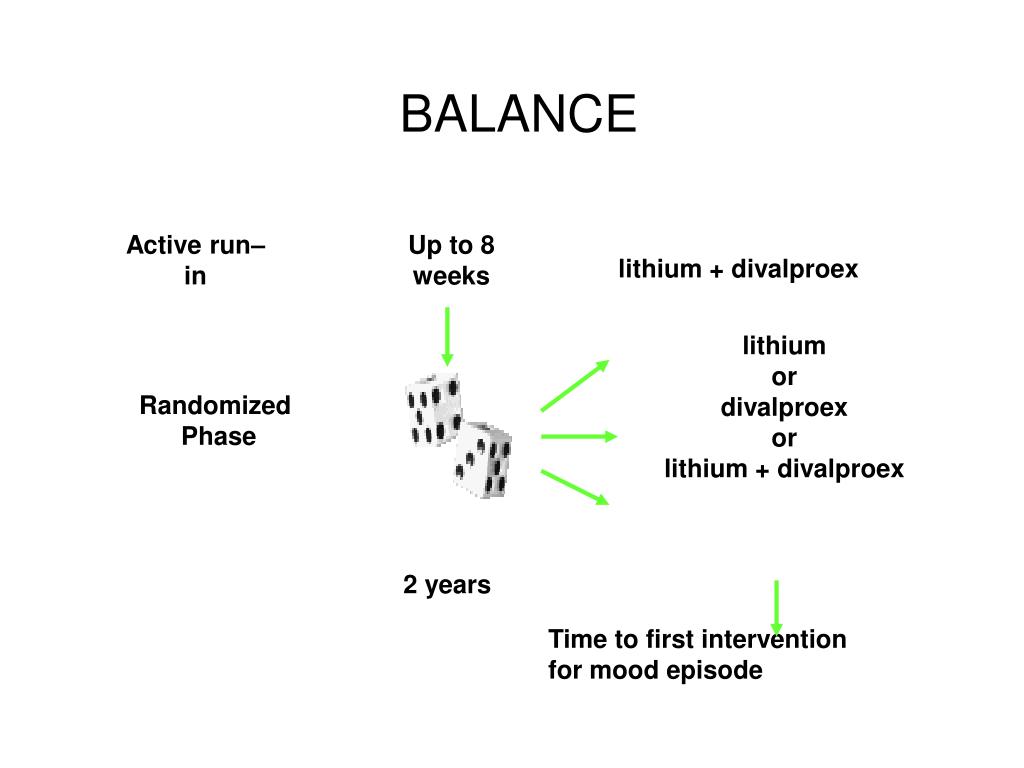 BALANCE

Active run–in

Up to 8 weeks

lithium + divalproex

Randomized Phase

lithium
or
divalproex
or
lithium + divalproex

2 years

Time to first intervention for mood episode